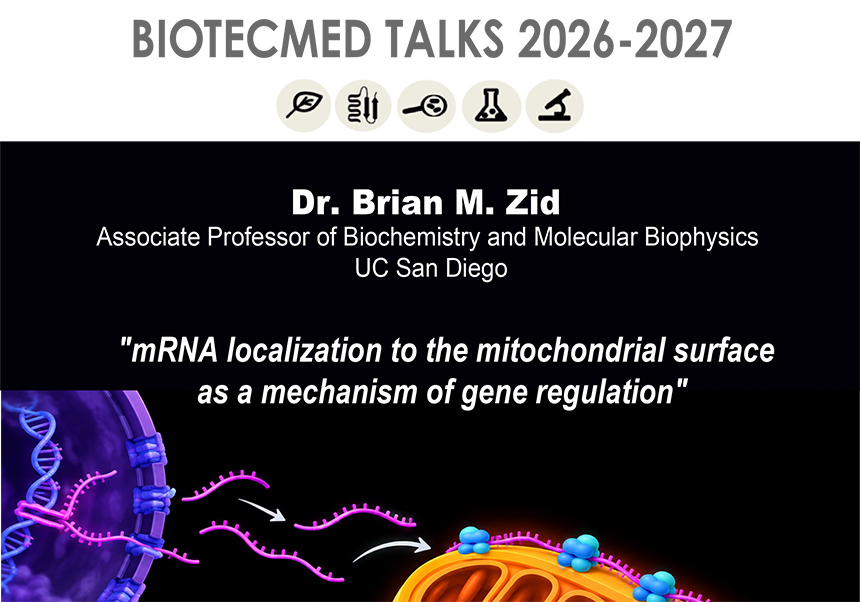 BIOTECMED TALKS 2026-2027

Dr. Brian M. Zid
Associate Professor of Biochemistry and Molecular Biophysics
UC San Diego

"mRNA localization to the mitochondrial surface as a mechanism of gene regulation"